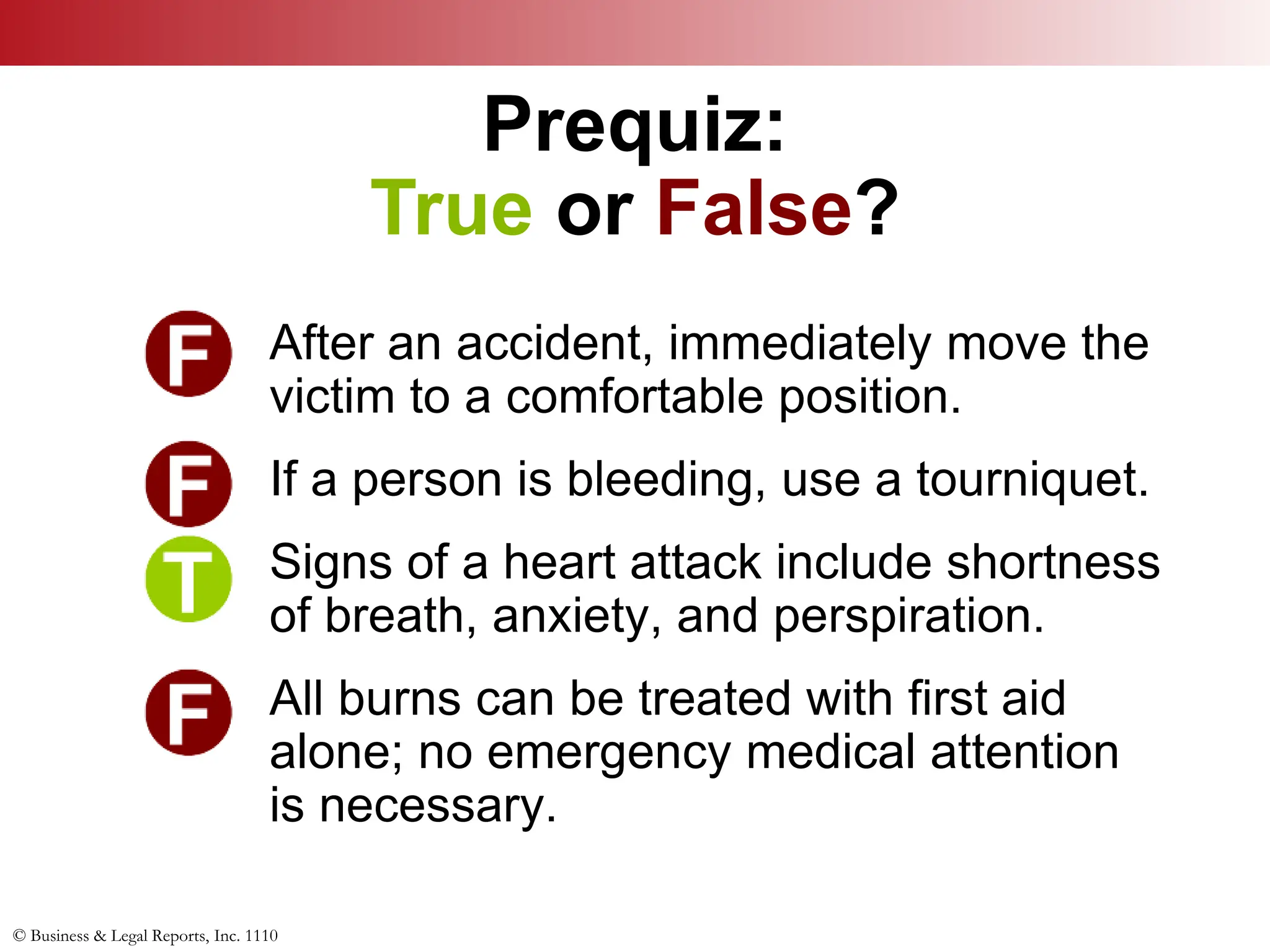 Prequiz:
True or False?

F After an accident, immediately move the victim to a comfortable position.

F If a person is bleeding, use a tourniquet.

T Signs of a heart attack include shortness of breath, anxiety, and perspiration.

F All burns can be treated with first aid alone; no emergency medical attention is necessary.

© Business & Legal Reports, Inc. 1110